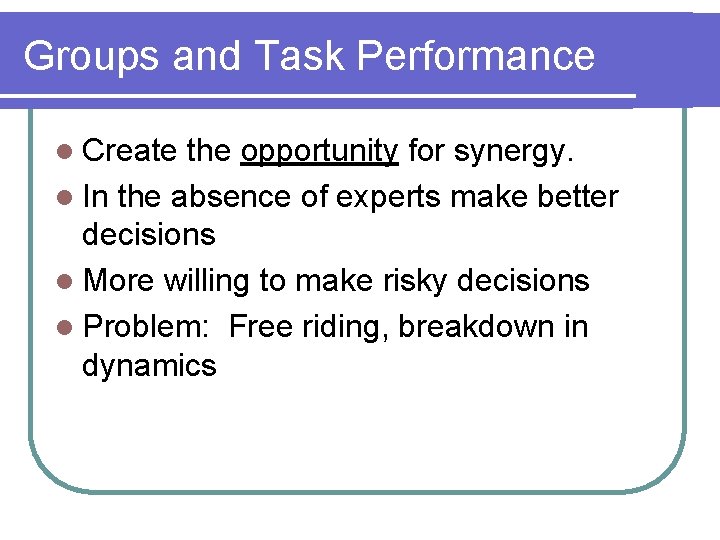 Groups and Task Performance

- Create the opportunity for synergy.
- In the absence of experts make better decisions
- More willing to make risky decisions
- Problem:  Free riding, breakdown in dynamics